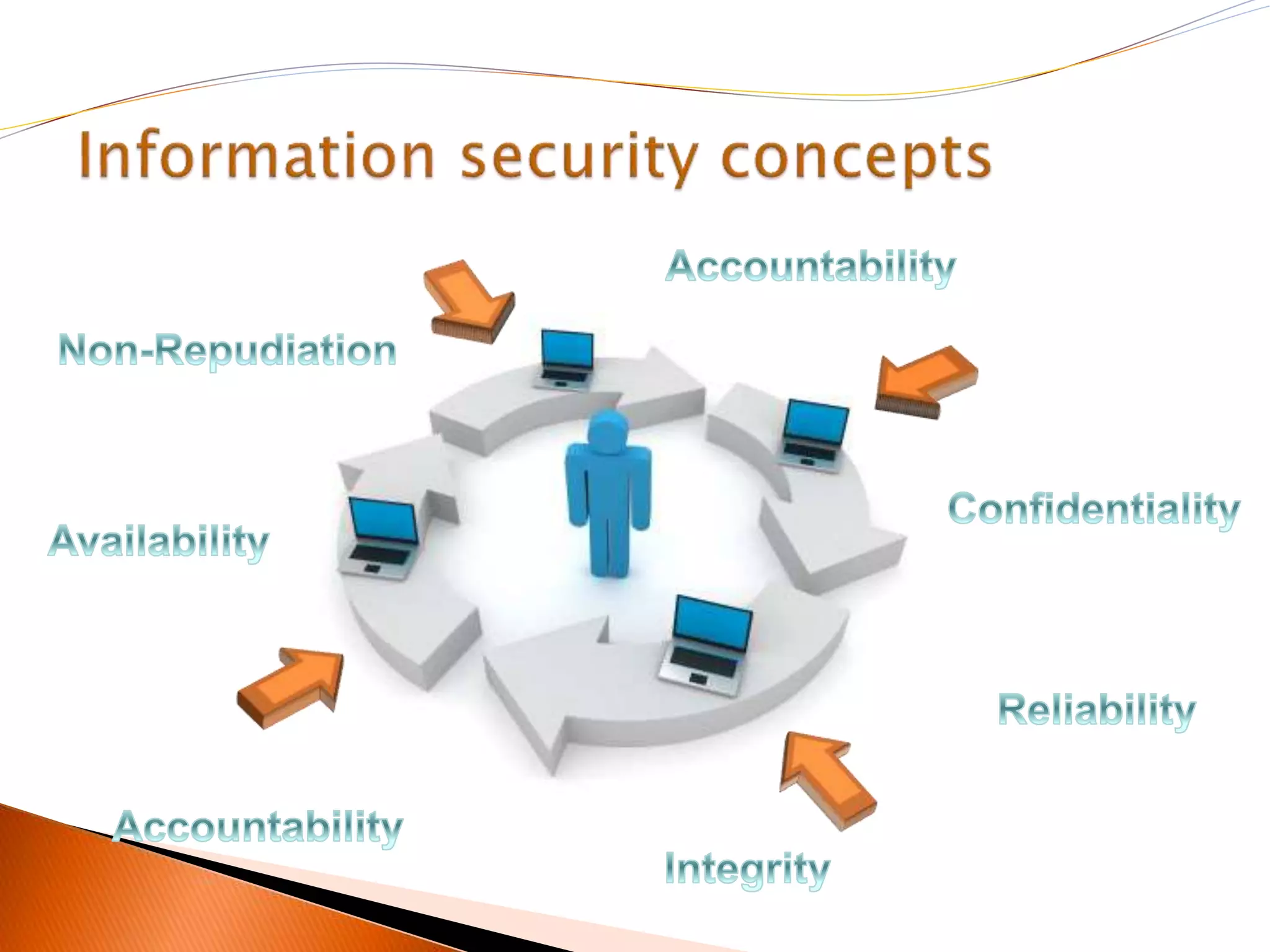 Information security concepts

Accountability

Non-Repudiation

Confidentiality

Availability

Reliability

Accountability

Integrity